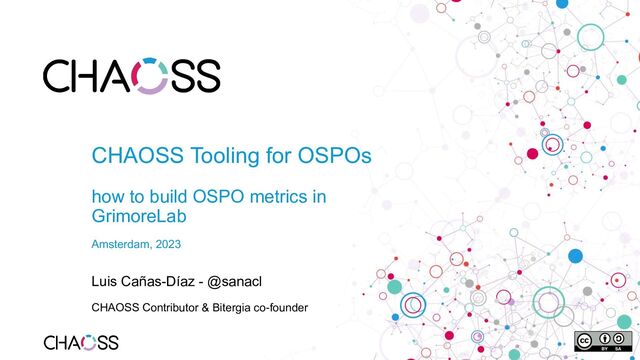 CHAOSS

CHAOSS Tooling for OSPOs

how to build OSPO metrics in GrimoreLab

Amsterdam, 2023

Luis Cañas-Díaz - @sanacl

CHAOSS Contributor & Bitergia co-founder

CHAOSS

cc BY SA